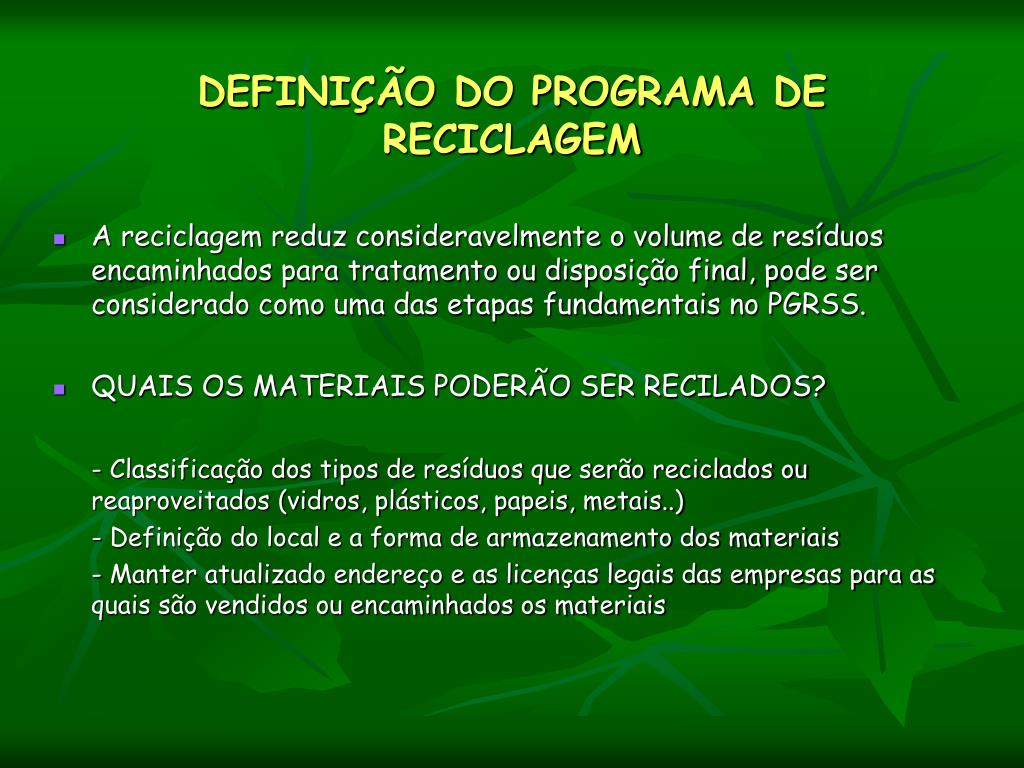 DEFINIÇÃO DO PROGRAMA DE RECICLAGEM

A reciclagem reduz consideravelmente o volume de resíduos encaminhados para tratamento ou disposição final, pode ser considerado como uma das etapas fundamentais no PGRSS.

QUAIS OS MATERIAIS PODERÃO SER RECILADOS?

- Classificação dos tipos de resíduos que serão reciclados ou reaproveitados (vidros, plásticos, papeis, metais..)

- Definição do local e a forma de armazenamento dos materiais

- Manter atualizado endereço e as licenças legais das empresas para as quais são vendidos ou encaminhados os materiais